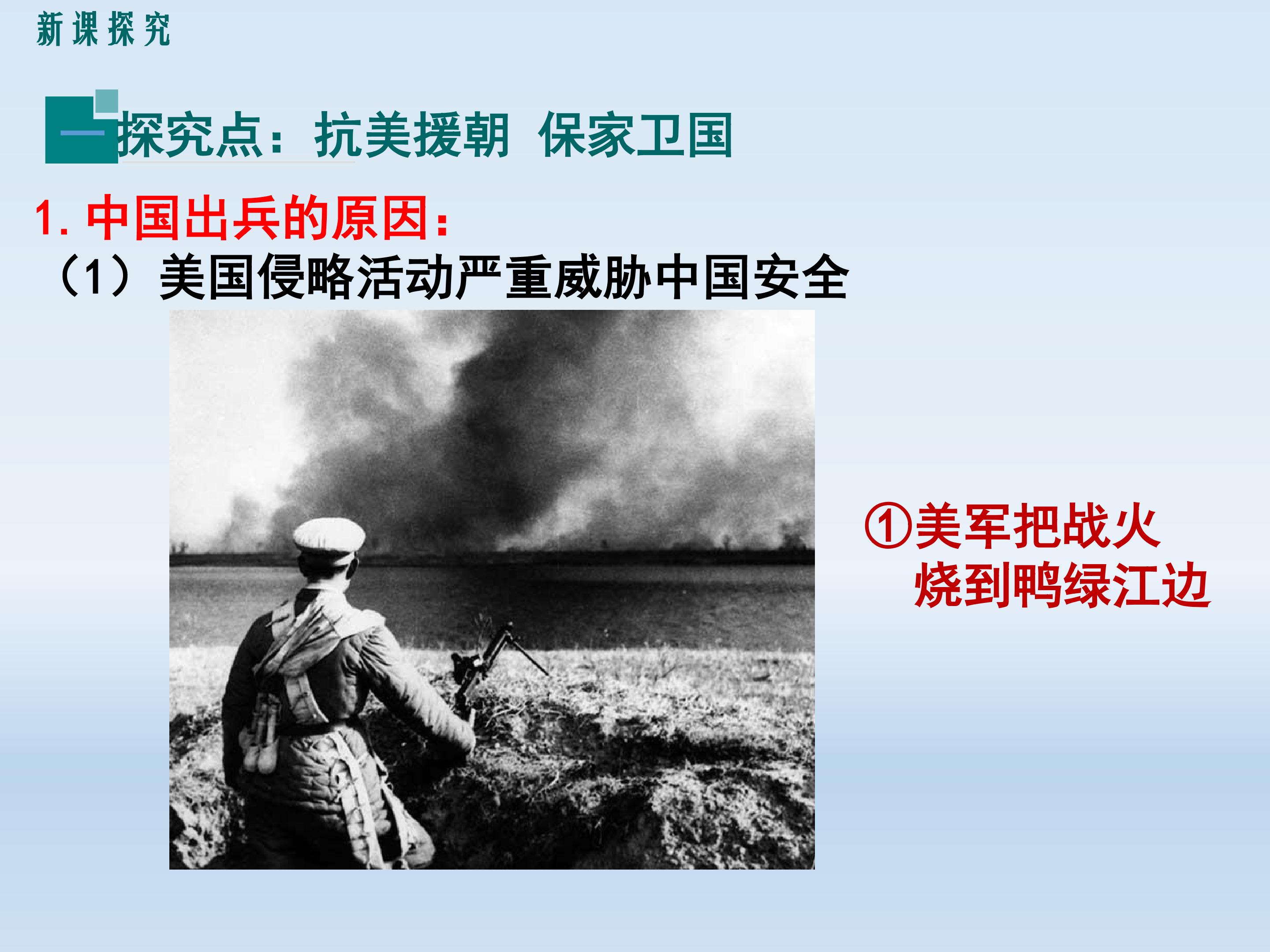 新课探究

一 探究点：抗美援朝 保家卫国

1. 中国出兵的原因：
（1）美国侵略活动严重威胁中国安全

①美军把战火烧到鸭绿江边